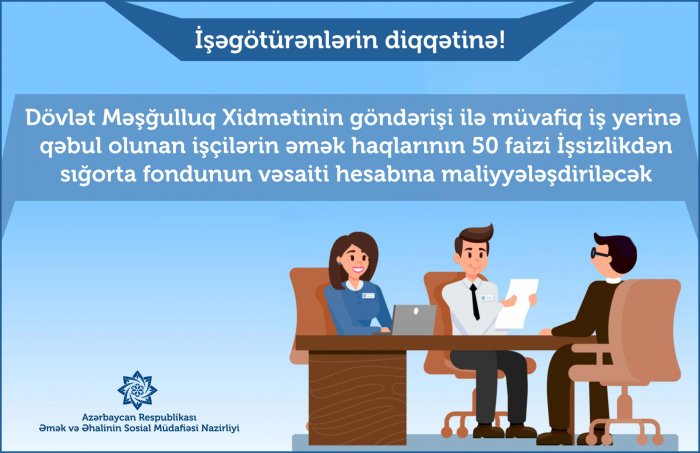 İşəgötürənlərin diqqətinə!

Dövlət Məşğulluq Xidmətinin göndərişi ilə müvafiq iş yerinə qəbul olunan işçilərin əmək haqlarının 50 faizi İşsizlikdən sığorta fondunun vəsaiti hesabına maliyyələşdiriləcək

Azərbaycan Respublikası
Əmək və Əhalinin Sosial Müdafiəsi Nazirliyi